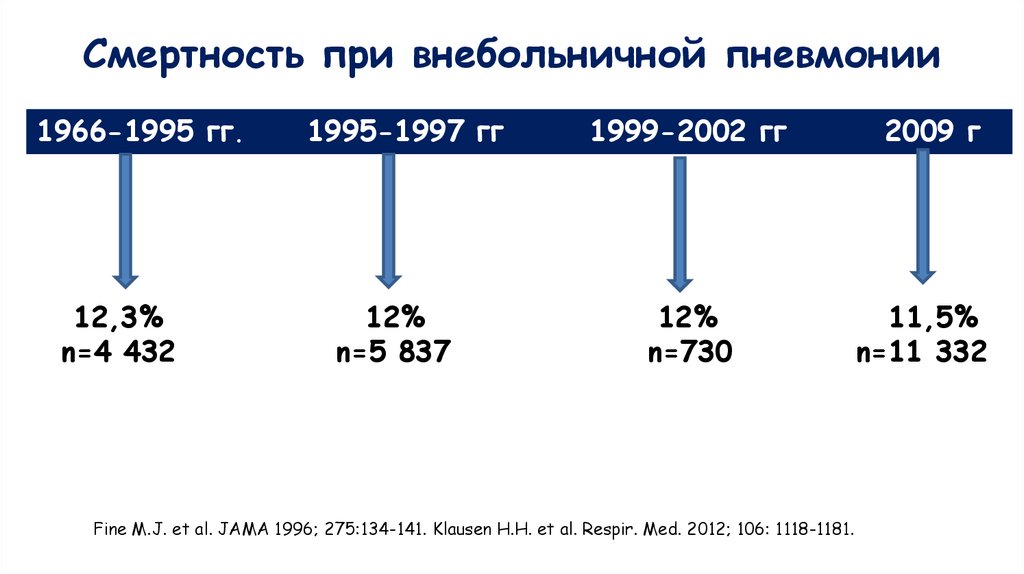 Смертность при внебольничной пневмонии

1966-1995 гг.
1995-1997 гг
1999-2002 гг
2009 г

12,3%
n=4 432

12%
n=5 837

12%
n=730

11,5%
n=11 332

Fine M.J. et al. JAMA 1996; 275:134-141. Klausen H.H. et al. Respir. Med. 2012; 106: 1118-1181.